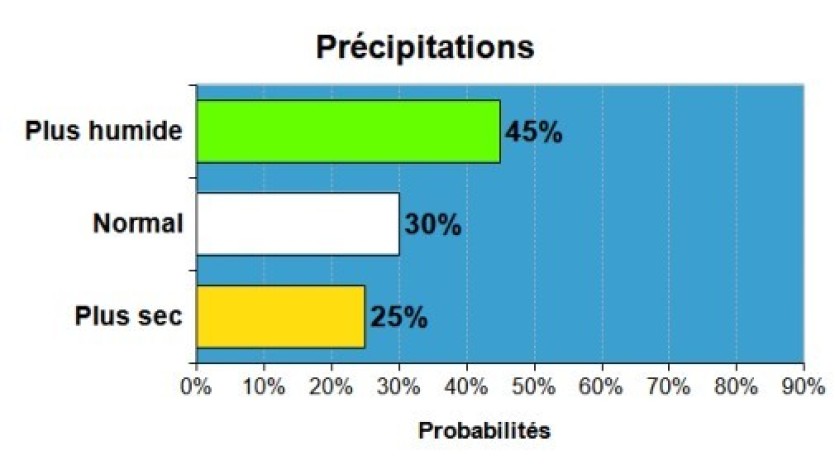 Précipitations

Plus humide
45%

Normal
30%

Plus sec
25%

0%
10%
20%
30%
40%
50%
60%
70%
80%
90%

Probabilités